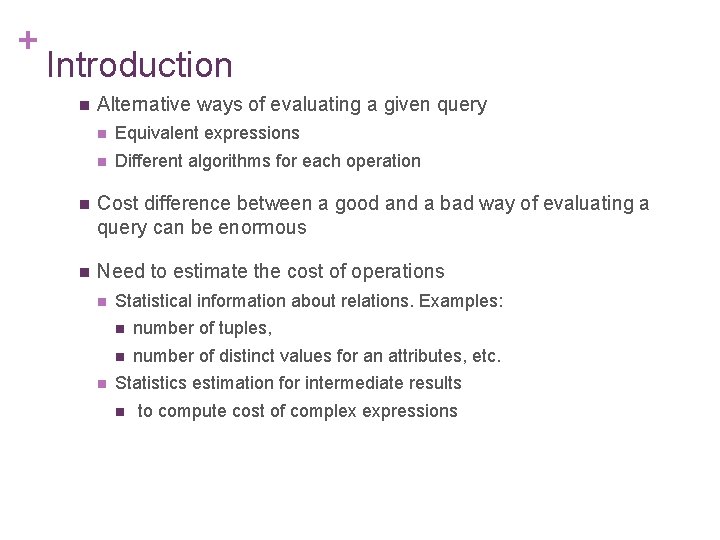 +
Introduction

- Alternative ways of evaluating a given query
  - Equivalent expressions
  - Different algorithms for each operation

- Cost difference between a good and a bad way of evaluating a query can be enormous

- Need to estimate the cost of operations
  - Statistical information about relations. Examples:
    - number of tuples,
    - number of distinct values for an attributes, etc.
  - Statistics estimation for intermediate results
    - to compute cost of complex expressions